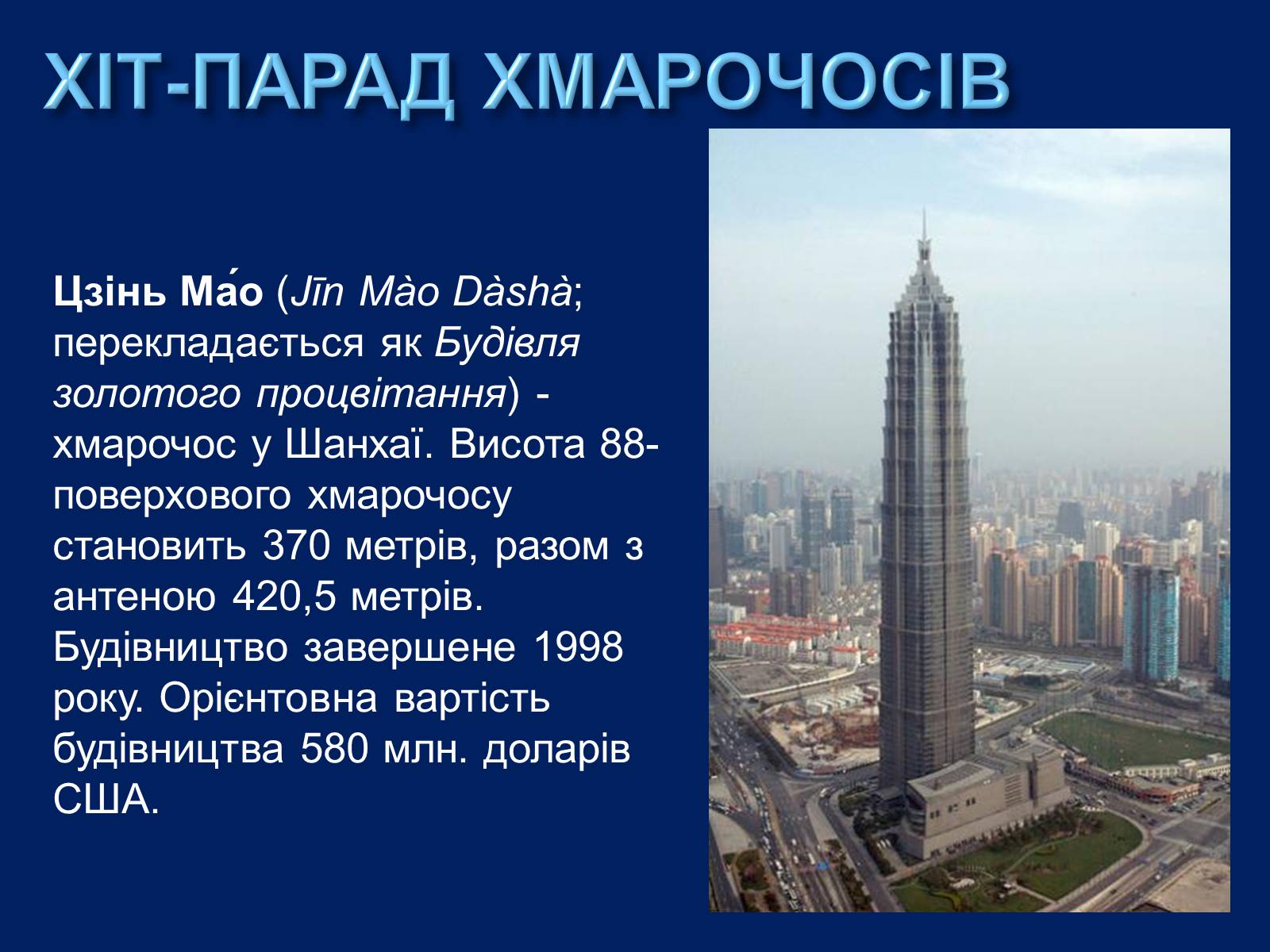 ХІТ-ПАРАД ХМАРОЧОСІВ

Цзінь Ма́о (Jīn Mào Dàshà; перекладається як Будівля золотого процвітання) - хмарочос у Шанхаї. Висота 88-поверхового хмарочосу становить 370 метрів, разом з антеною 420,5 метрів. Будівництво завершене 1998 року. Орієнтовна вартість будівництва 580 млн. доларів США.